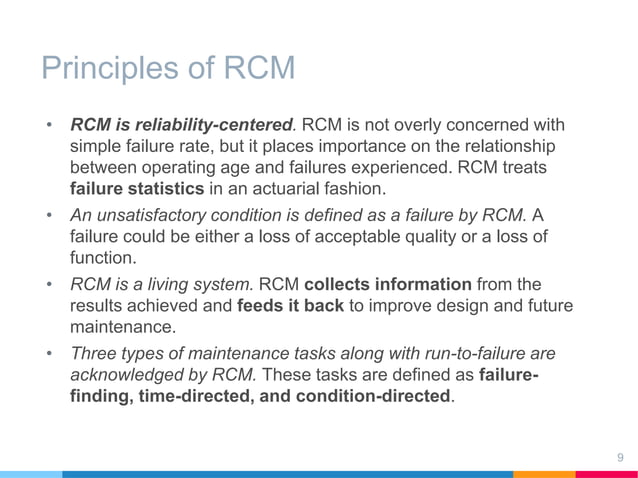 Principles of RCM

• RCM is reliability-centered. RCM is not overly concerned with simple failure rate, but it places importance on the relationship between operating age and failures experienced. RCM treats failure statistics in an actuarial fashion.

• An unsatisfactory condition is defined as a failure by RCM. A failure could be either a loss of acceptable quality or a loss of function.

• RCM is a living system. RCM collects information from the results achieved and feeds it back to improve design and future maintenance.

• Three types of maintenance tasks along with run-to-failure are acknowledged by RCM. These tasks are defined as failure-finding, time-directed, and condition-directed.

9